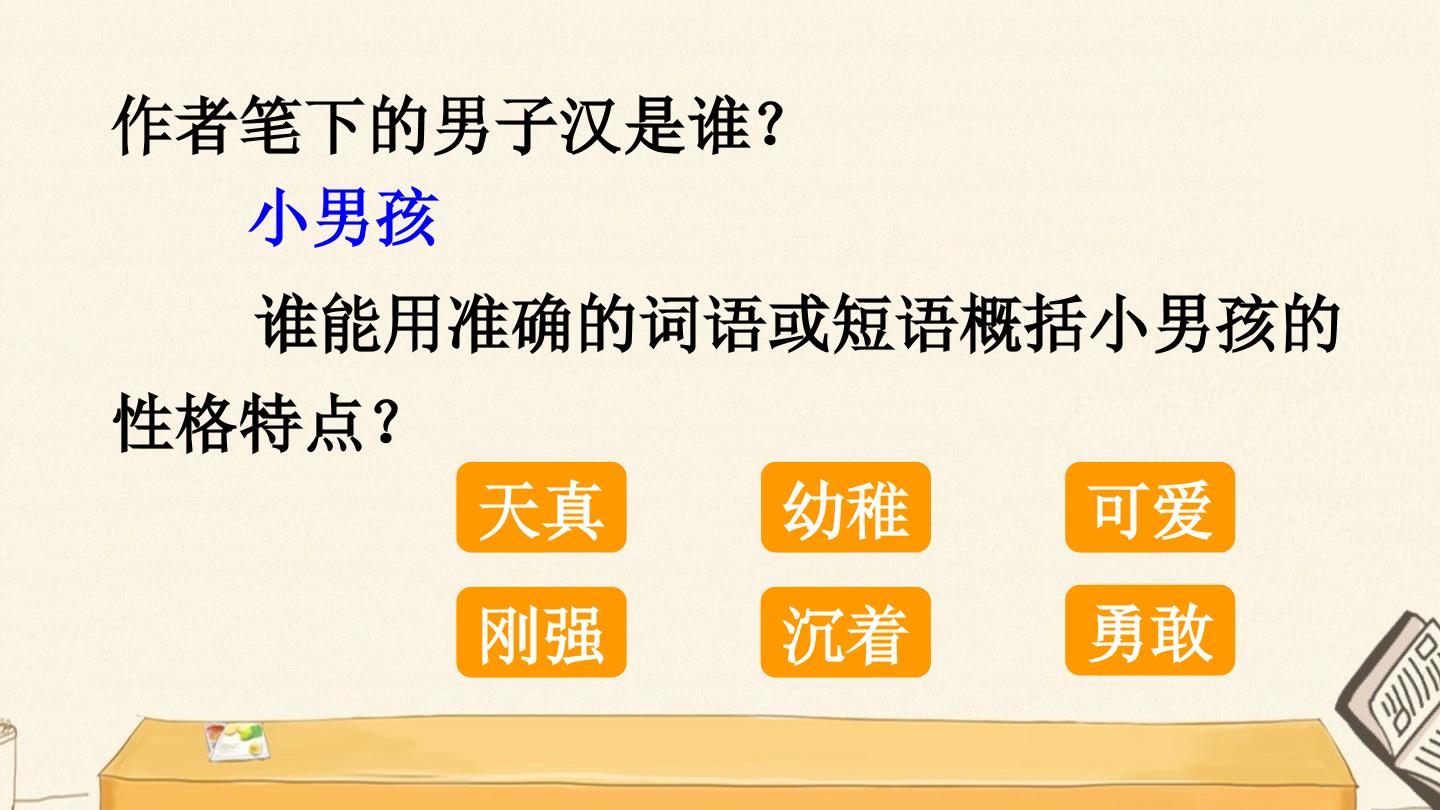 作者笔下的男子汉是谁?

小男孩

谁能用准确的词语或短语概括小男孩的性格特点?

天真 幼稚 可爱

刚强 沉着 勇敢